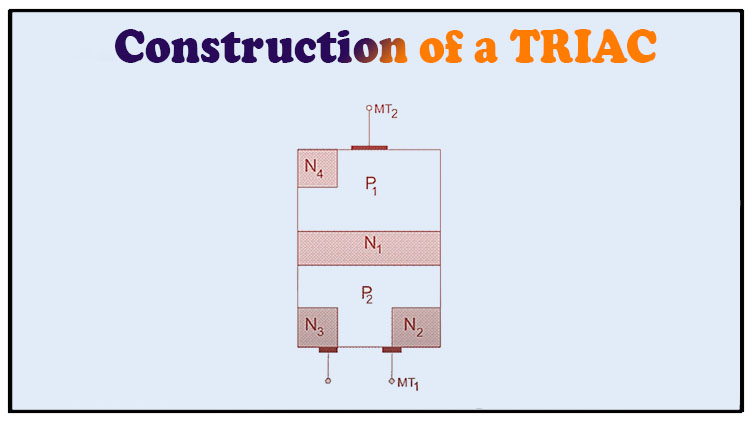 Construction of a TRIAC

$MT_2$

$N_4$

$P_1$

$N_1$

$P_2$

$N_3$

$N_2$

$MT_1$